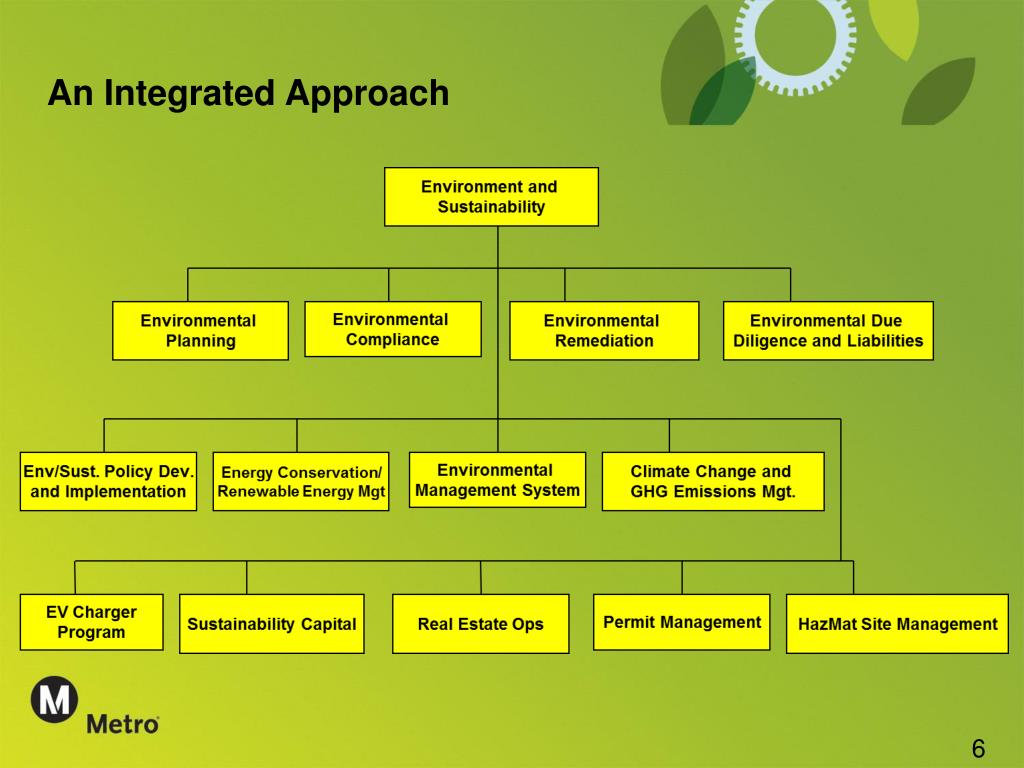 An Integrated Approach

Environment and Sustainability

Environmental Planning

Environmental Compliance

Environmental Remediation

Environmental Due Diligence and Liabilities

Env/Sust. Policy Dev. and Implementation

Energy Conservation/ Renewable Energy Mgt

Environmental Management System

Climate Change and GHG Emissions Mgt.

EV Charger Program

Sustainability Capital

Real Estate Ops

Permit Management

HazMat Site Management

M

Metro

6